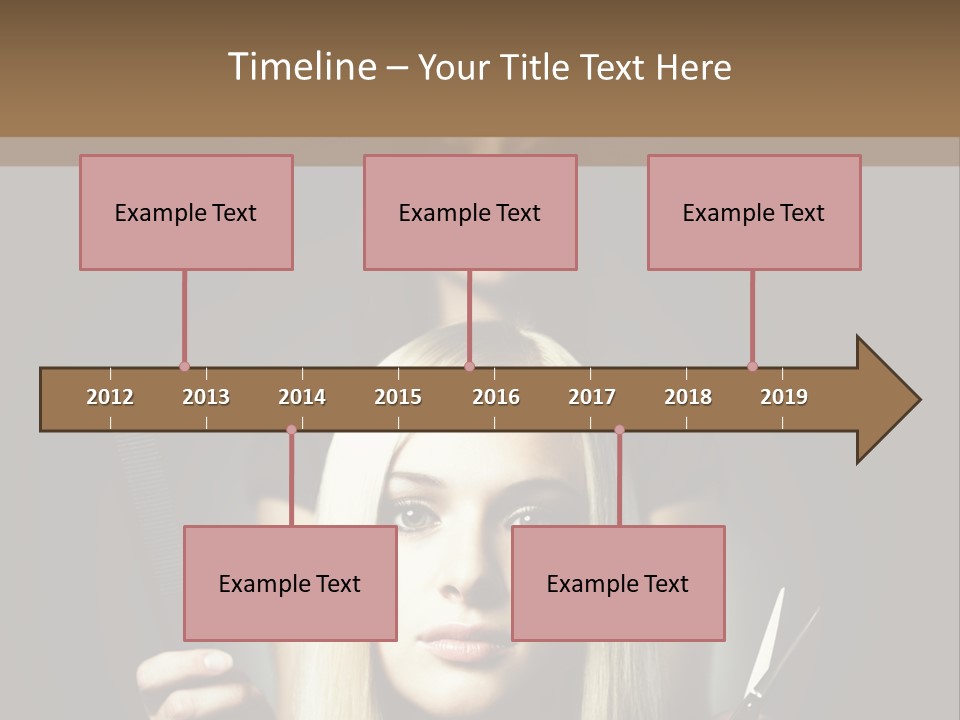 Timeline – Your Title Text Here

Example Text

Example Text

Example Text

2012 2013 2014 2015 2016 2017 2018 2019

Example Text

Example Text